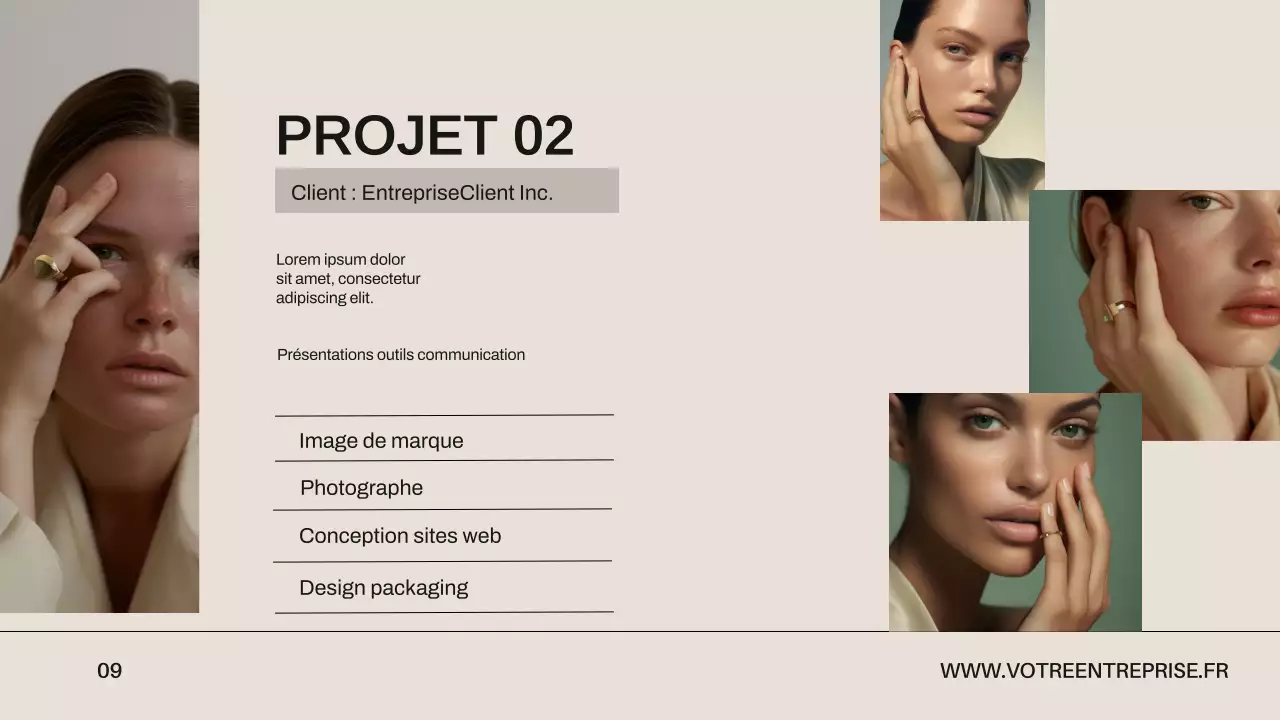 PROJET 02

Client : EntrepriseClient Inc.

Lorem ipsum dolor sit amet, consectetur adipiscing elit.

Présentations outils communication

Image de marque

Photographe

Conception sites web

Design packaging

09

WWW.VOTREENTREPRISE.FR